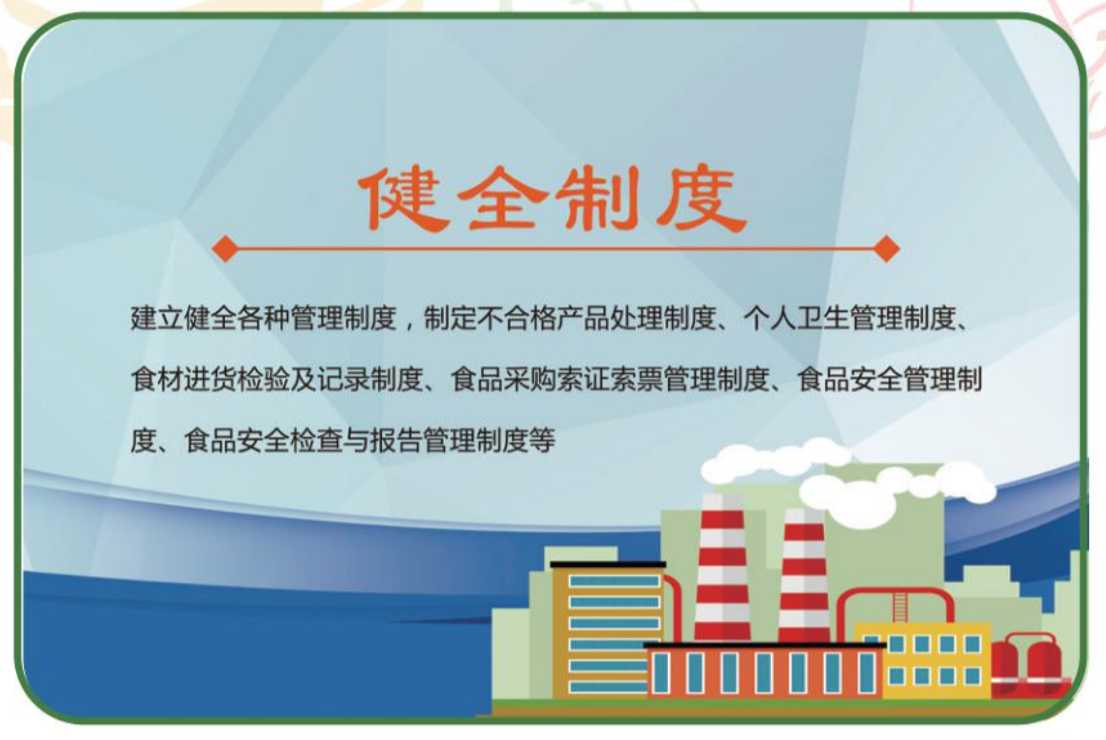 健全制度

建立健全各种管理制度，制定不合格产品处理制度、个人卫生管理制度、食材进货检验及记录制度、食品采购索证索票管理制度、食品安全管理制度、食品安全检查与报告管理制度等